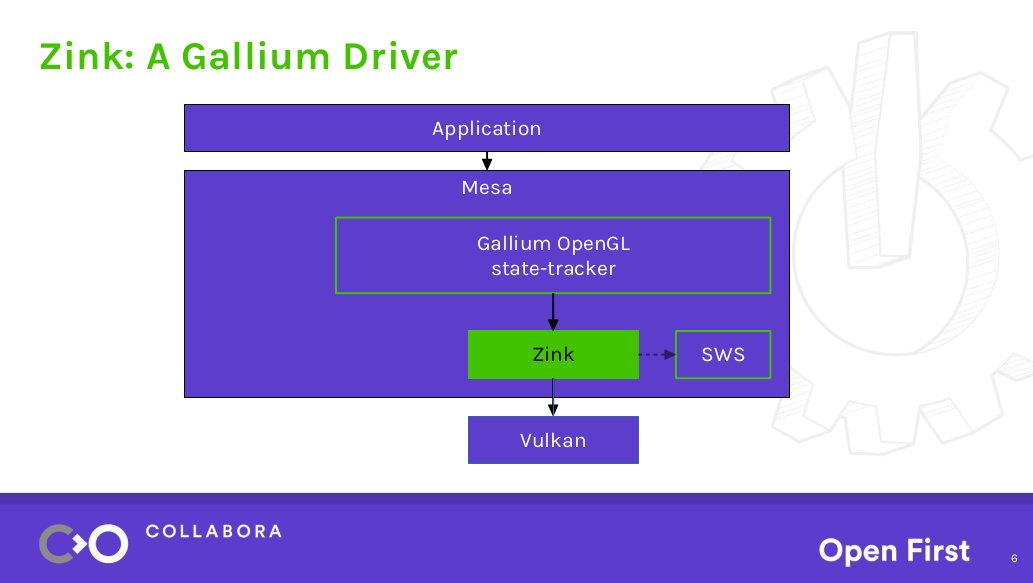 Zink: A Gallium Driver

Application

Mesa

Gallium OpenGL state-tracker

Zink

SWS

Vulkan

COLLABORA

Open First

6